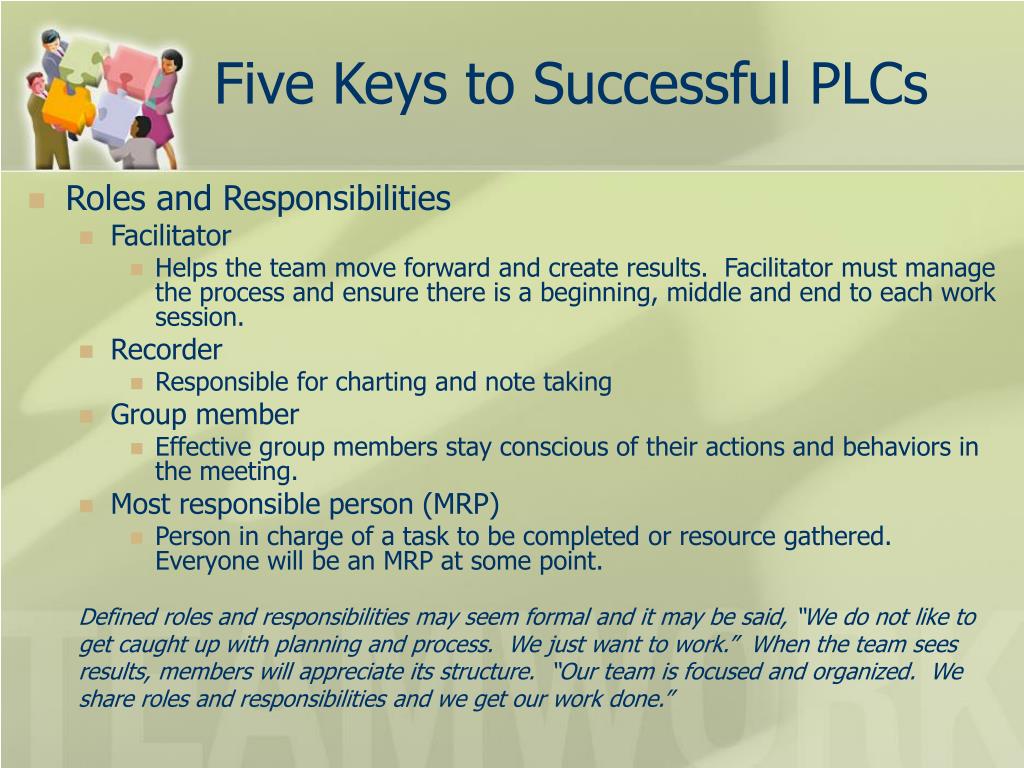 Five Keys to Successful PLCs

Roles and Responsibilities
Facilitator
Helps the team move forward and create results. Facilitator must manage the process and ensure there is a beginning, middle and end to each work session.
Recorder
Responsible for charting and note taking
Group member
Effective group members stay conscious of their actions and behaviors in the meeting.
Most responsible person (MRP)
Person in charge of a task to be completed or resource gathered. Everyone will be an MRP at some point.

Defined roles and responsibilities may seem formal and it may be said, "We do not like to get caught up with planning and process. We just want to work." When the team sees results, members will appreciate its structure. "Our team is focused and organized. We share roles and responsibilities and we get our work done."

TEAMWORK